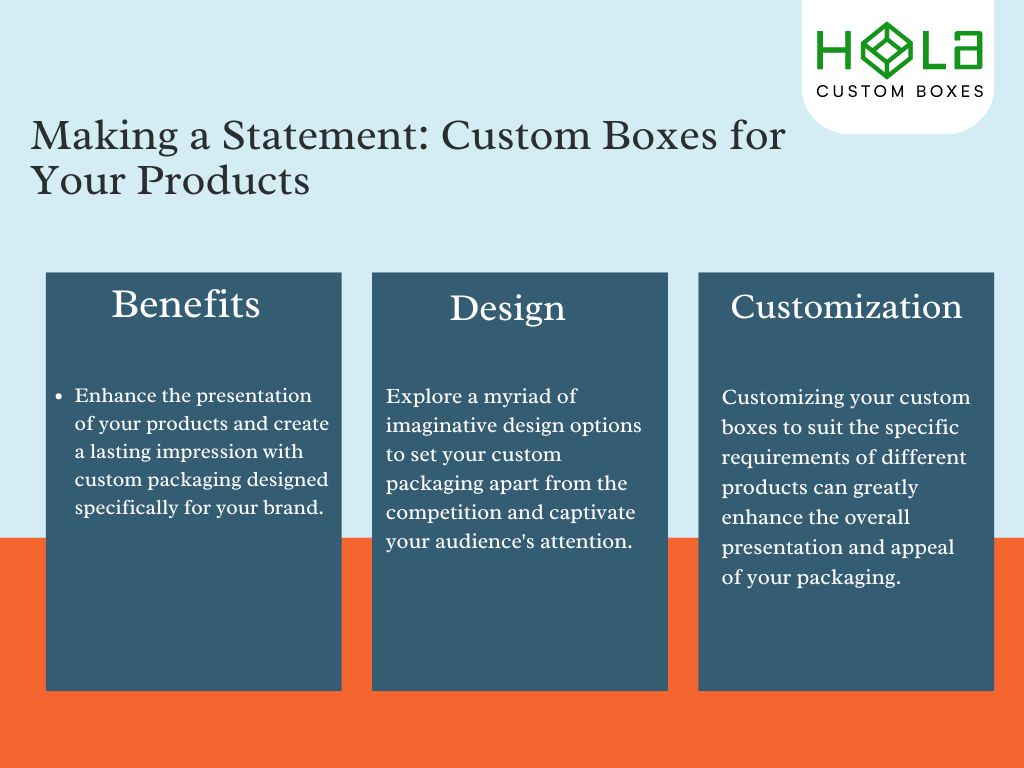 HOLA
CUSTOM BOXES

Making a Statement: Custom Boxes for Your Products

Benefits

• Enhance the presentation of your products and create a lasting impression with custom packaging designed specifically for your brand.

Design

Explore a myriad of imaginative design options to set your custom packaging apart from the competition and captivate your audience's attention.

Customization

Customizing your custom boxes to suit the specific requirements of different products can greatly enhance the overall presentation and appeal of your packaging.